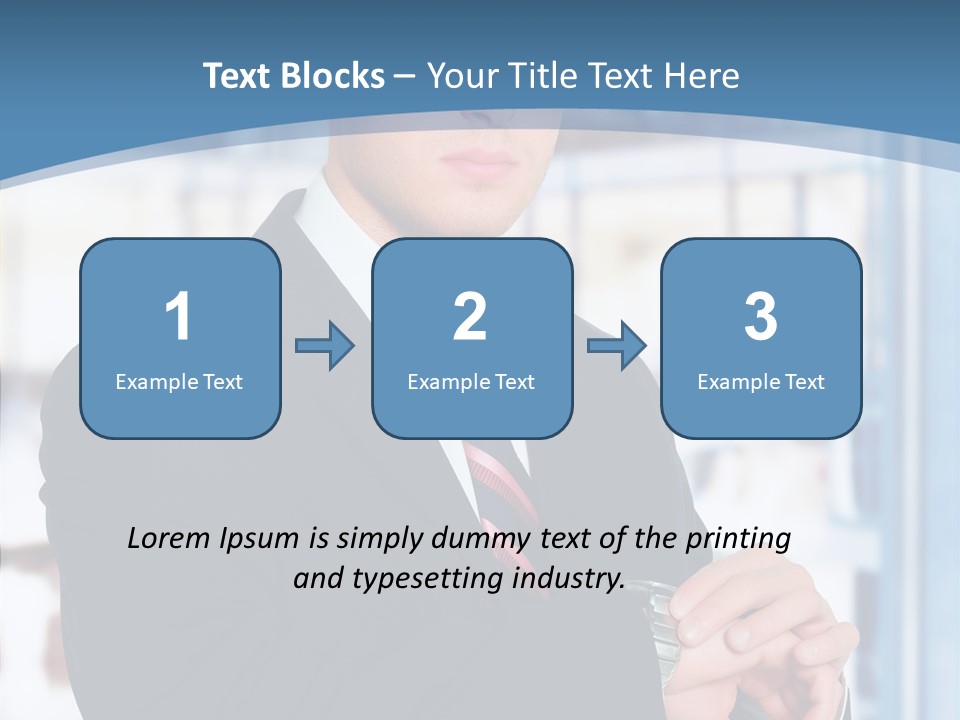 Text Blocks – Your Title Text Here

1
Example Text

2
Example Text

3
Example Text

Lorem Ipsum is simply dummy text of the printing and typesetting industry.